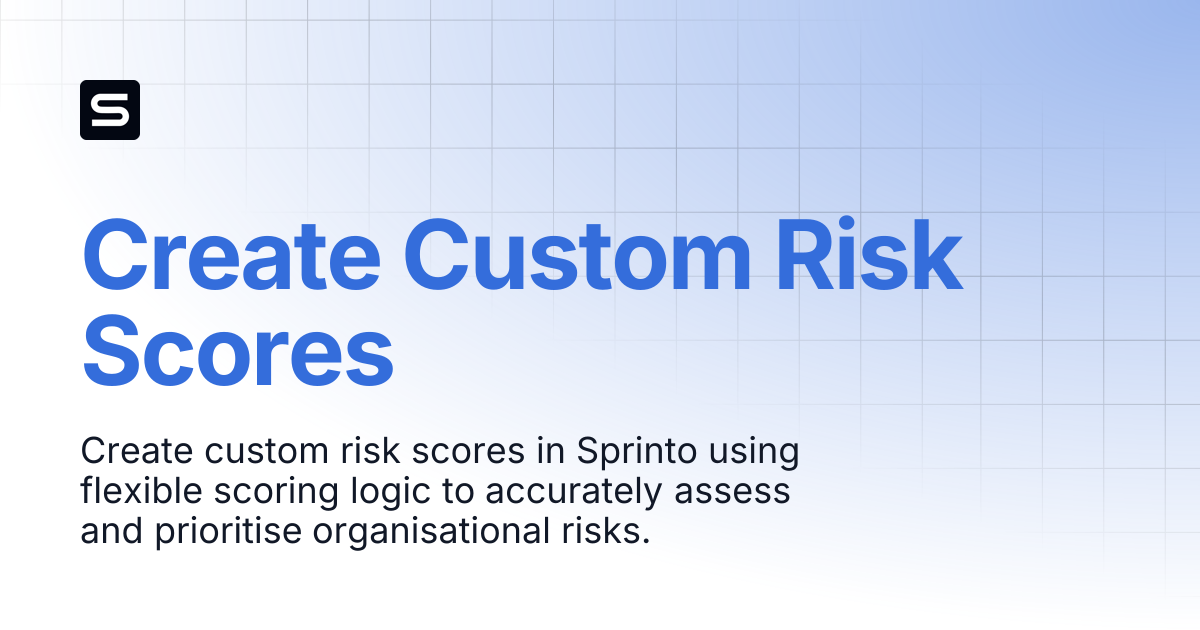 S

Create Custom Risk Scores

Create custom risk scores in Sprinto using flexible scoring logic to accurately assess and prioritise organisational risks.